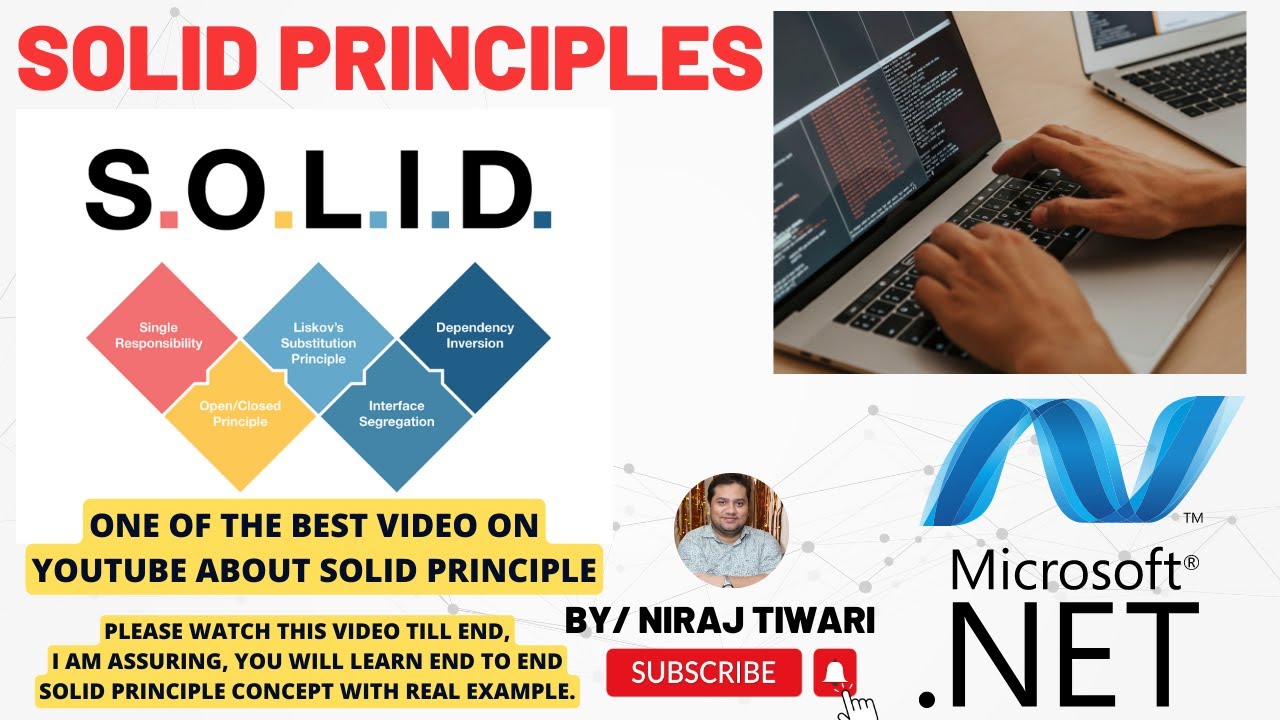 SOLID PRINCIPLES

S.O.L.I.D.

Single Responsibility

Open/Closed Principle

Liskov's Substitution Principle

Interface Segregation

Dependency Inversion

ONE OF THE BEST VIDEO ON YOUTUBE ABOUT SOLID PRINCIPLE

PLEASE WATCH THIS VIDEO TILL END, I AM ASSURING, YOU WILL LEARN END TO END SOLID PRINCIPLE CONCEPT WITH REAL EXAMPLE.

BY/ NIRAJ TIWARI

SUBSCRIBE

™

Microsoft®

.NET